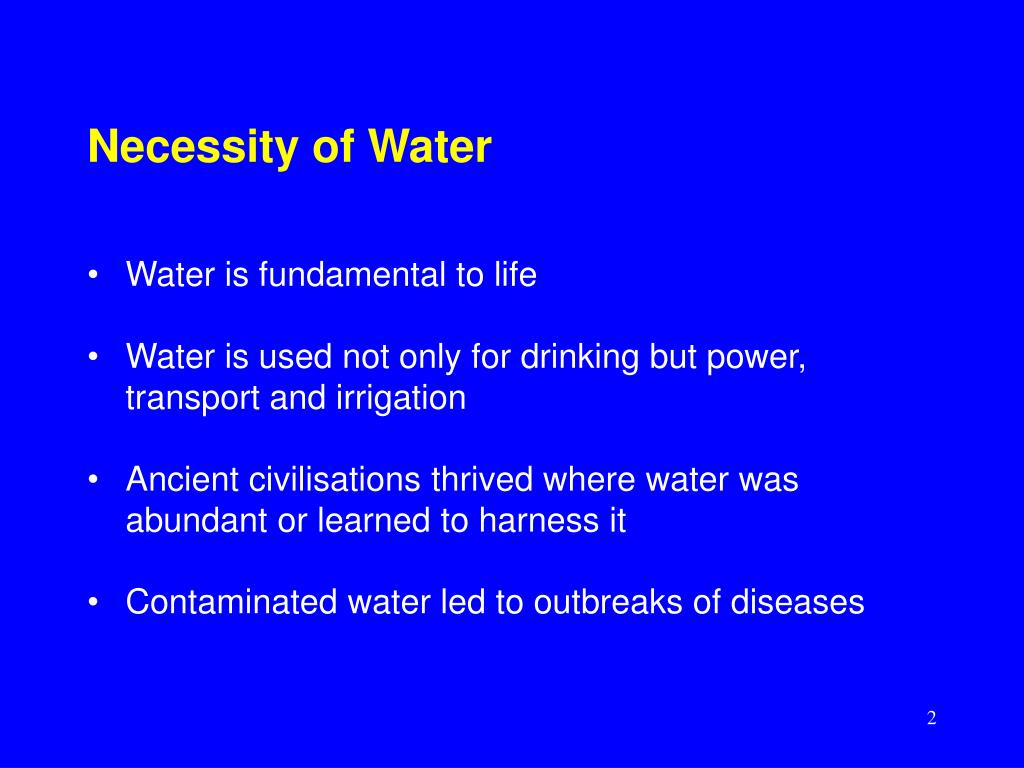 Necessity of Water

• Water is fundamental to life

• Water is used not only for drinking but power, transport and irrigation

• Ancient civilisations thrived where water was abundant or learned to harness it

• Contaminated water led to outbreaks of diseases

2